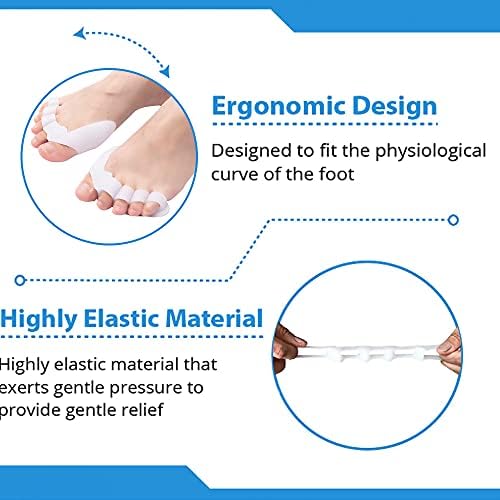 Ergonomic Design

Designed to fit the physiological curve of the foot

Highly Elastic Material

Highly elastic material that exerts gentle pressure to provide gentle relief